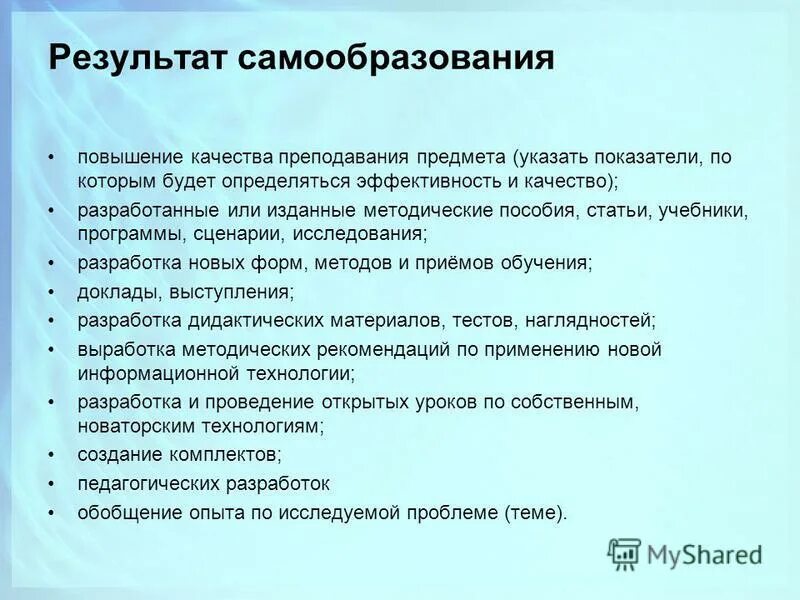 Результат самообразования

• повышение качества преподавания предмета (указать показатели, по которым будет определяться эффективность и качество);
• разработанные или изданные методические пособия, статьи, учебники, программы, сценарии, исследования;
• разработка новых форм, методов и приёмов обучения;
• доклады, выступления;
• разработка дидактических материалов, тестов, наглядностей;
• выработка методических рекомендаций по применению новой информационной технологии;
• разработка и проведение открытых уроков по собственным, новаторским технологиям;
• создание комплектов;
• педагогических разработок
• обобщение опыта по исследуемой проблеме (теме).

MyShared